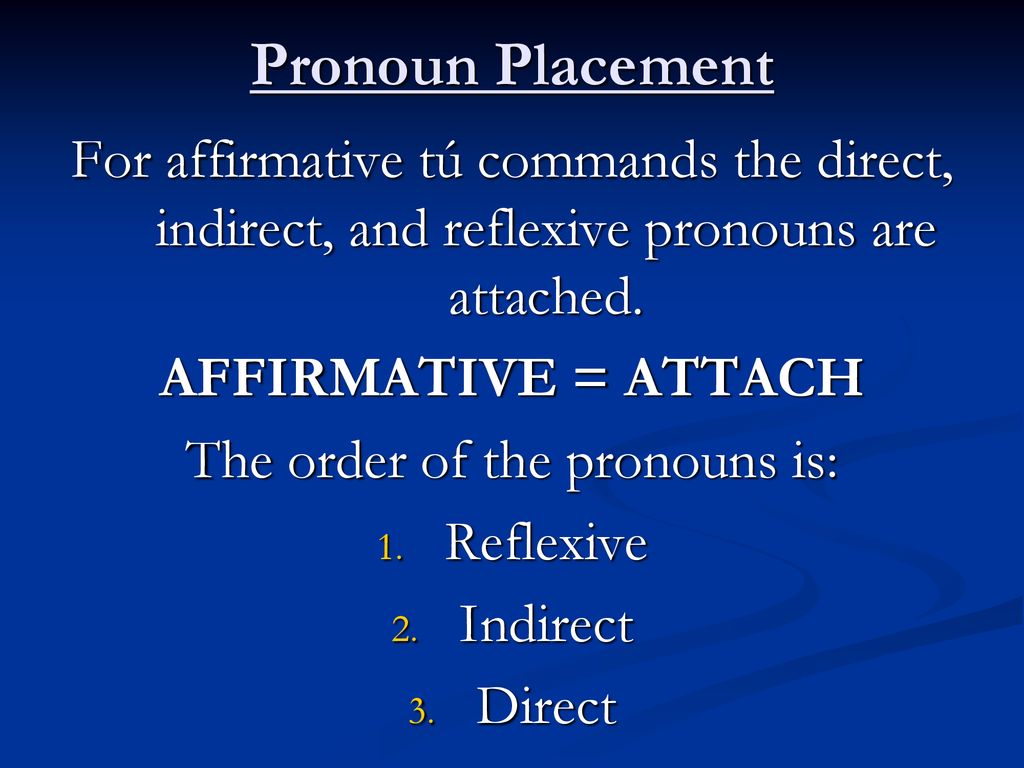 Pronoun Placement

For affirmative tú commands the direct, indirect, and reflexive pronouns are attached.

AFFIRMATIVE = ATTACH

The order of the pronouns is:

1. Reflexive
2. Indirect
3. Direct